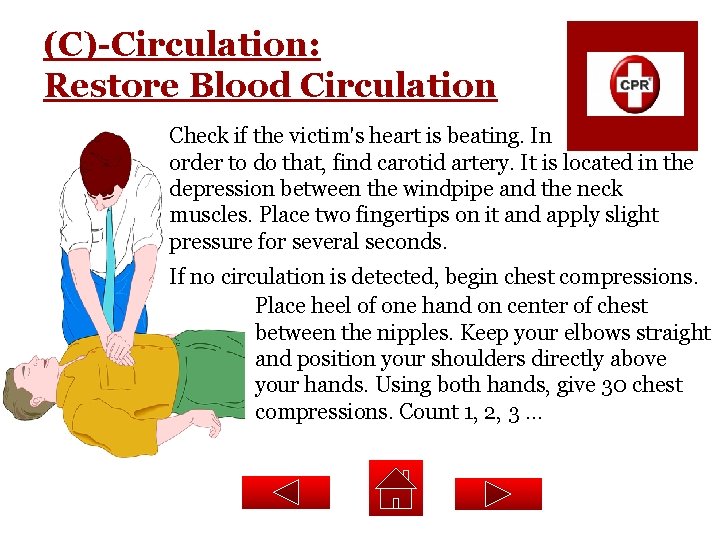 (C)-Circulation:
Restore Blood Circulation

CPR

Check if the victim's heart is beating. In order to do that, find carotid artery. It is located in the depression between the windpipe and the neck muscles. Place two fingertips on it and apply slight pressure for several seconds.

If no circulation is detected, begin chest compressions.

Place heel of one hand on center of chest between the nipples. Keep your elbows straight and position your shoulders directly above your hands. Using both hands, give 30 chest compressions. Count 1, 2, 3 ...